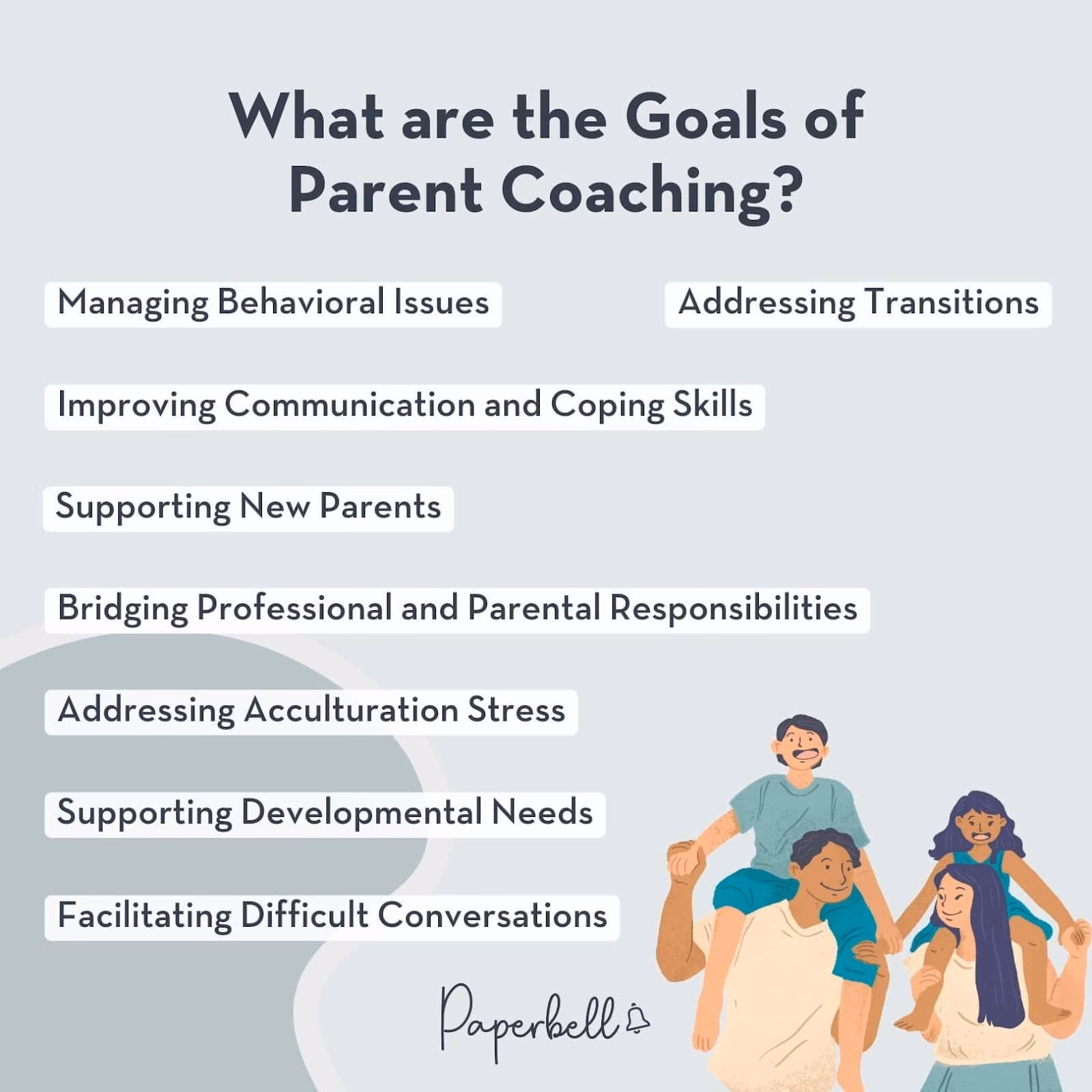 What are the Goals of Parent Coaching?

Managing Behavioral Issues

Addressing Transitions

Improving Communication and Coping Skills

Supporting New Parents

Bridging Professional and Parental Responsibilities

Addressing Acculturation Stress

Supporting Developmental Needs

Facilitating Difficult Conversations

Paperbell